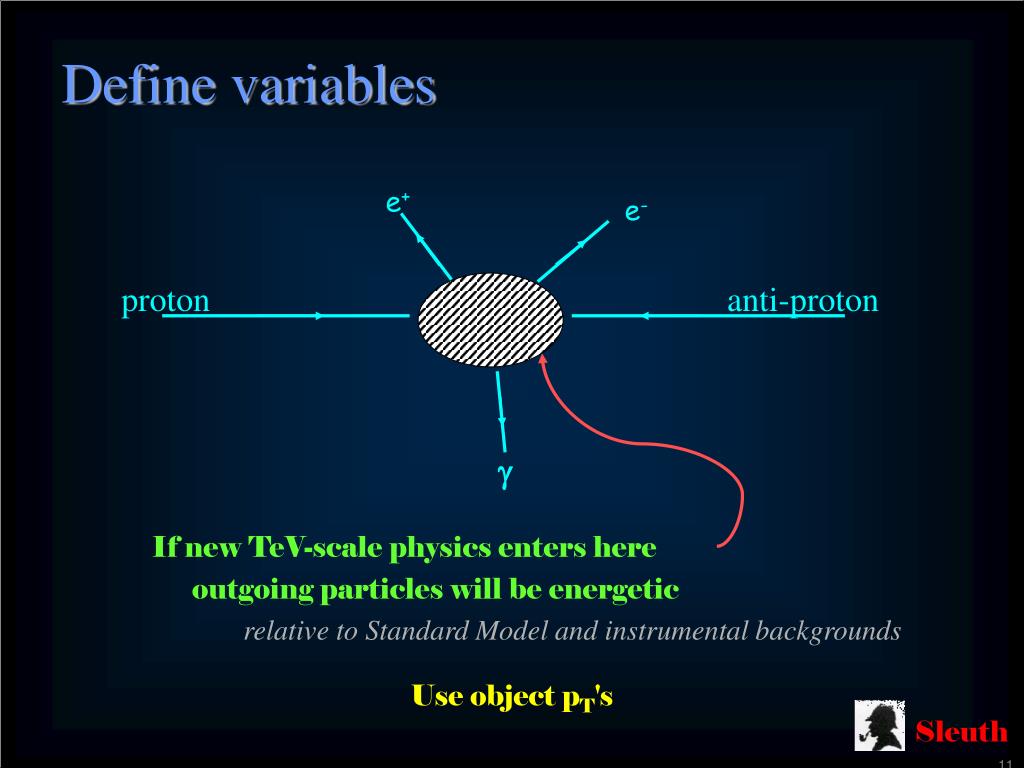 Define variables

$e^+$

$e^-$

proton

anti-proton

$\gamma$

If new TeV-scale physics enters here outgoing particles will be energetic

relative to Standard Model and instrumental backgrounds

Use object $p_T$'s

Sleuth

11